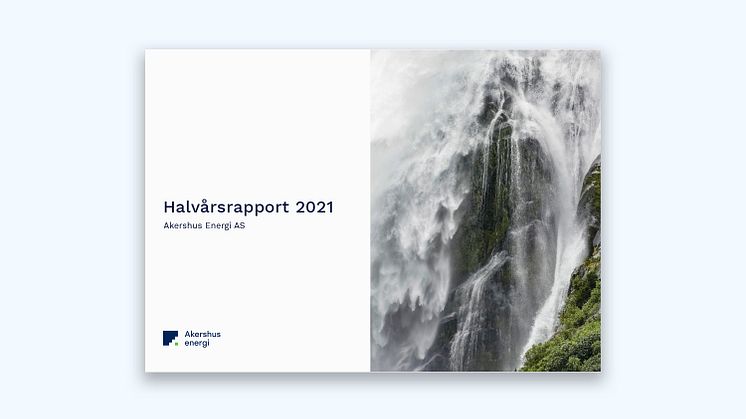 Halvårsrapport 2021
Akershus Energi AS

Akershus
energi